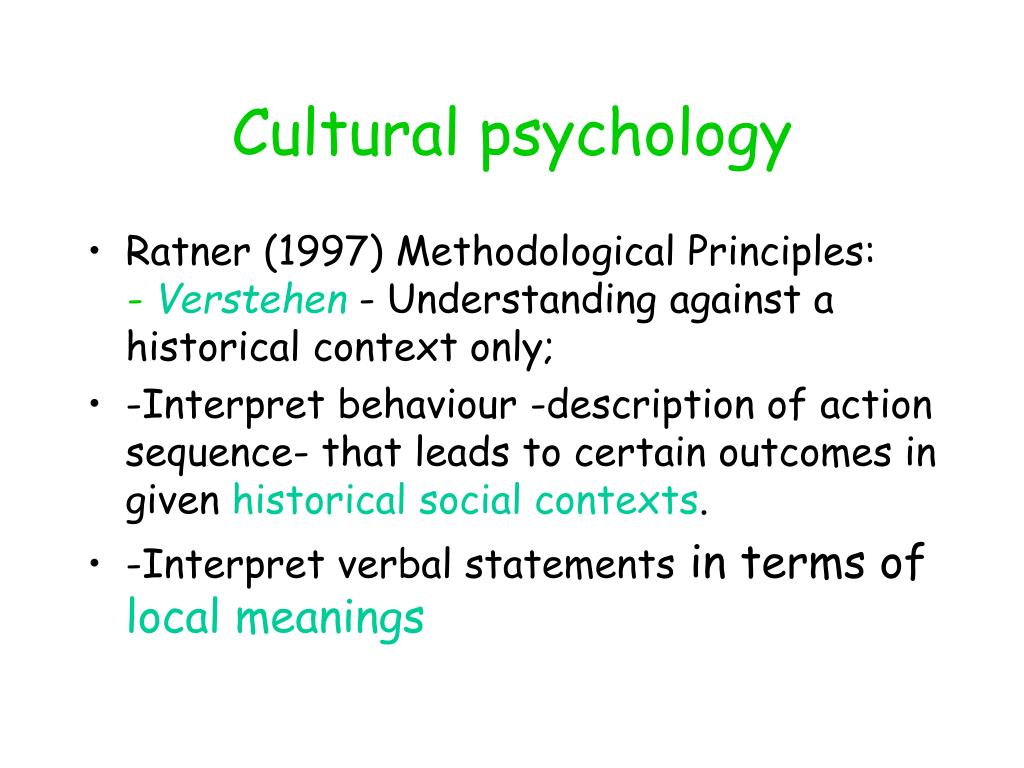 Cultural psychology

• Ratner (1997) Methodological Principles:
- Verstehen - Understanding against a historical context only;

• -Interpret behaviour -description of action sequence- that leads to certain outcomes in given historical social contexts.

• -Interpret verbal statements in terms of local meanings